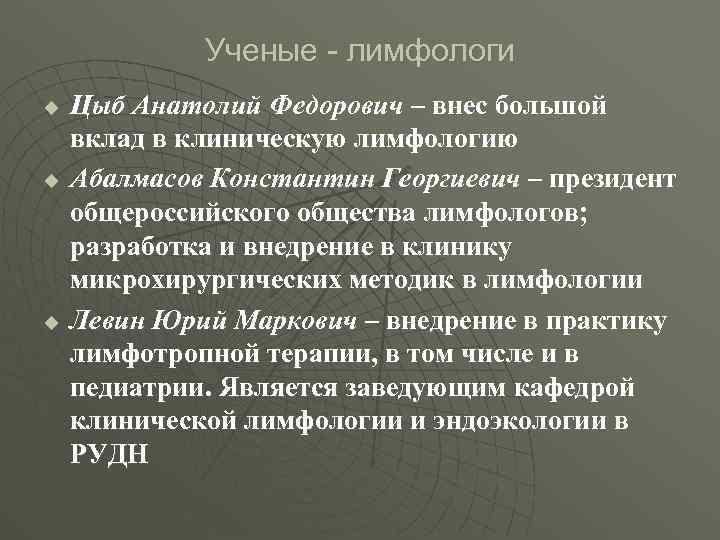 Ученые - лимфологи

Цыб Анатолий Федорович – внес большой вклад в клиническую лимфологию

Абалмасов Константин Георгиевич – президент общероссийского общества лимфологов; разработка и внедрение в клинику микрохирургических методик в лимфологии

Левин Юрий Маркович – внедрение в практику лимфотропной терапии, в том числе и в педиатрии. Является заведующим кафедрой клинической лимфологии и эндоэкологии в РУДН